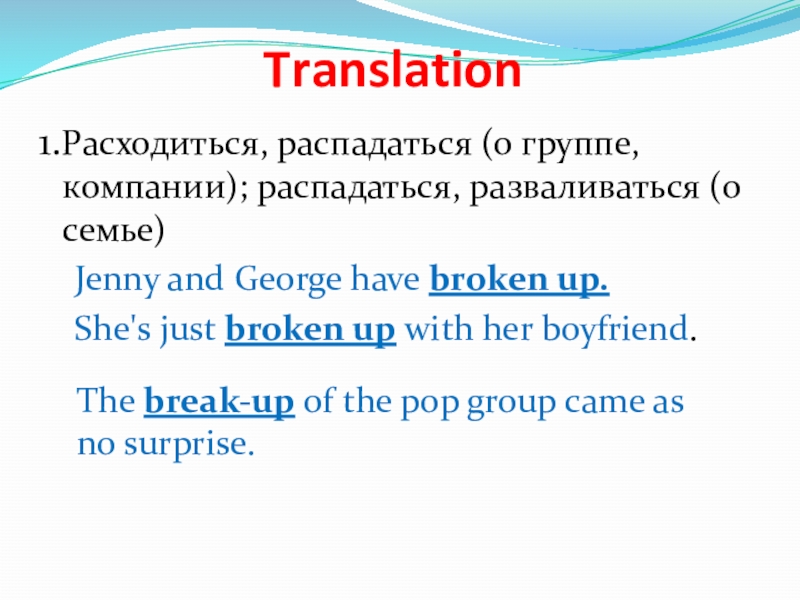 Translation

1.Расходиться, распадаться (о группе, компании); распадаться, разваливаться (о семье)

Jenny and George have broken up.

She's just broken up with her boyfriend.

The break-up of the pop group came as no surprise.